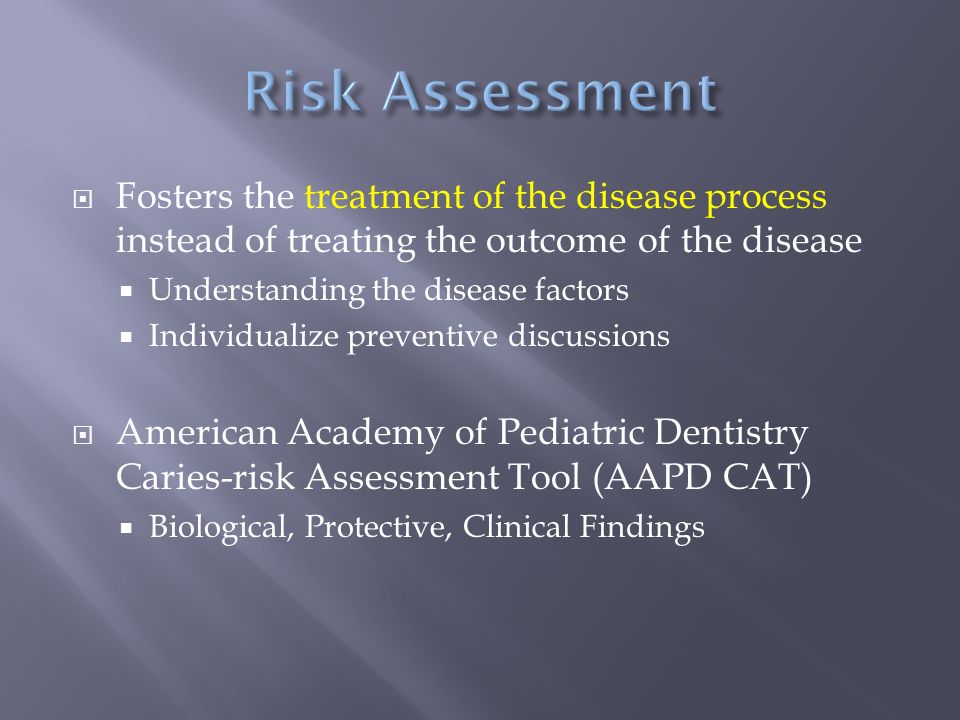 Risk Assessment

Fosters the treatment of the disease process instead of treating the outcome of the disease

Understanding the disease factors

Individualize preventive discussions

American Academy of Pediatric Dentistry Caries-risk Assessment Tool (AAPD CAT)

Biological, Protective, Clinical Findings